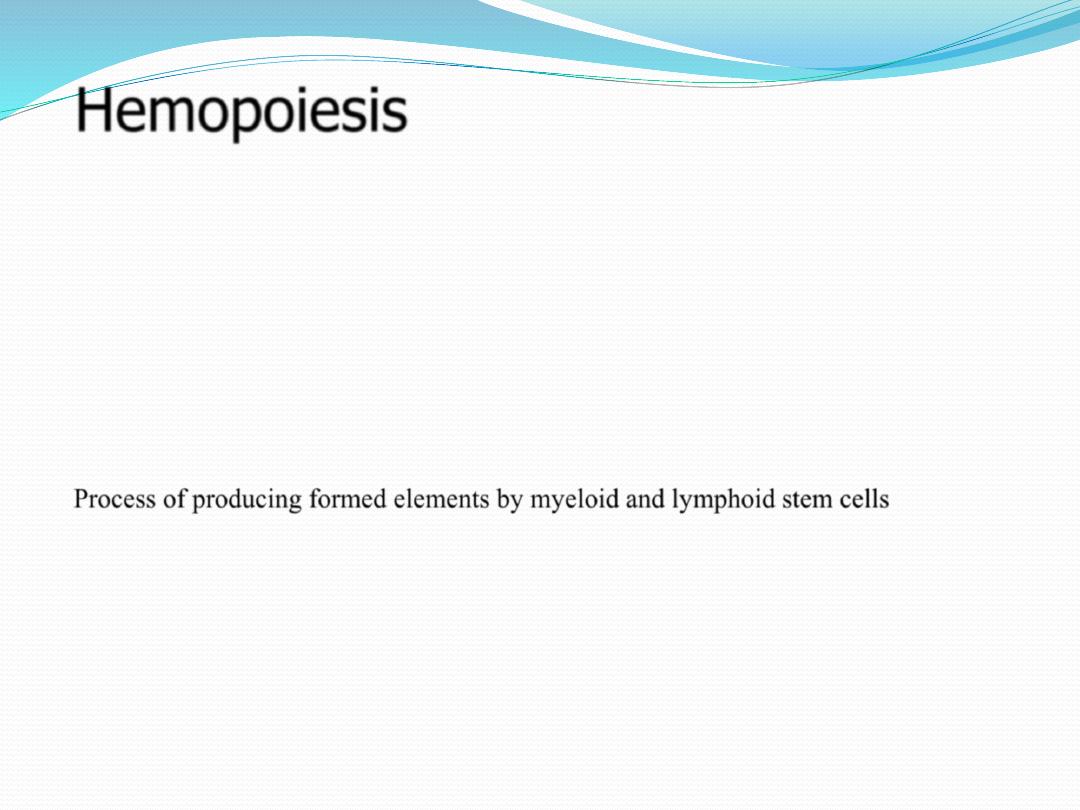 Hemopoiesis

Process of producing formed elements by myeloid and lymphoid stem cells